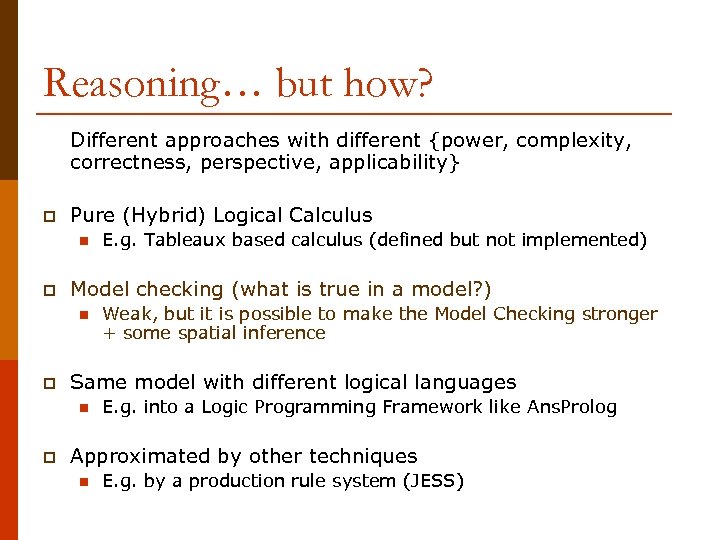 Reasoning… but how?

Different approaches with different {power, complexity, correctness, perspective, applicability}

Pure (Hybrid) Logical Calculus
E.g. Tableaux based calculus (defined but not implemented)

Model checking (what is true in a model?)
Weak, but it is possible to make the Model Checking stronger + some spatial inference

Same model with different logical languages
E.g. into a Logic Programming Framework like AnsProlog

Approximated by other techniques
E.g. by a production rule system (JESS)